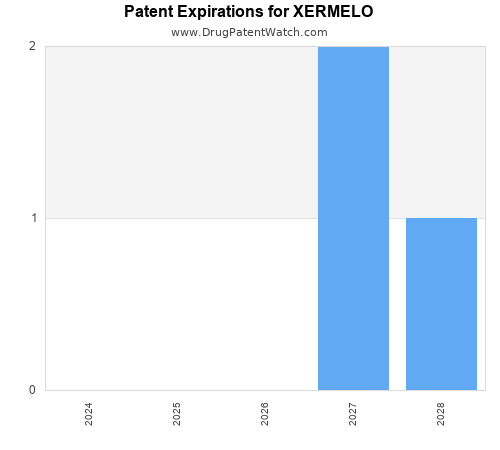 Patent Expirations for XERMELO
www.DrugPatentWatch.com

2
1
0

2024
2025
2026
2027
2028